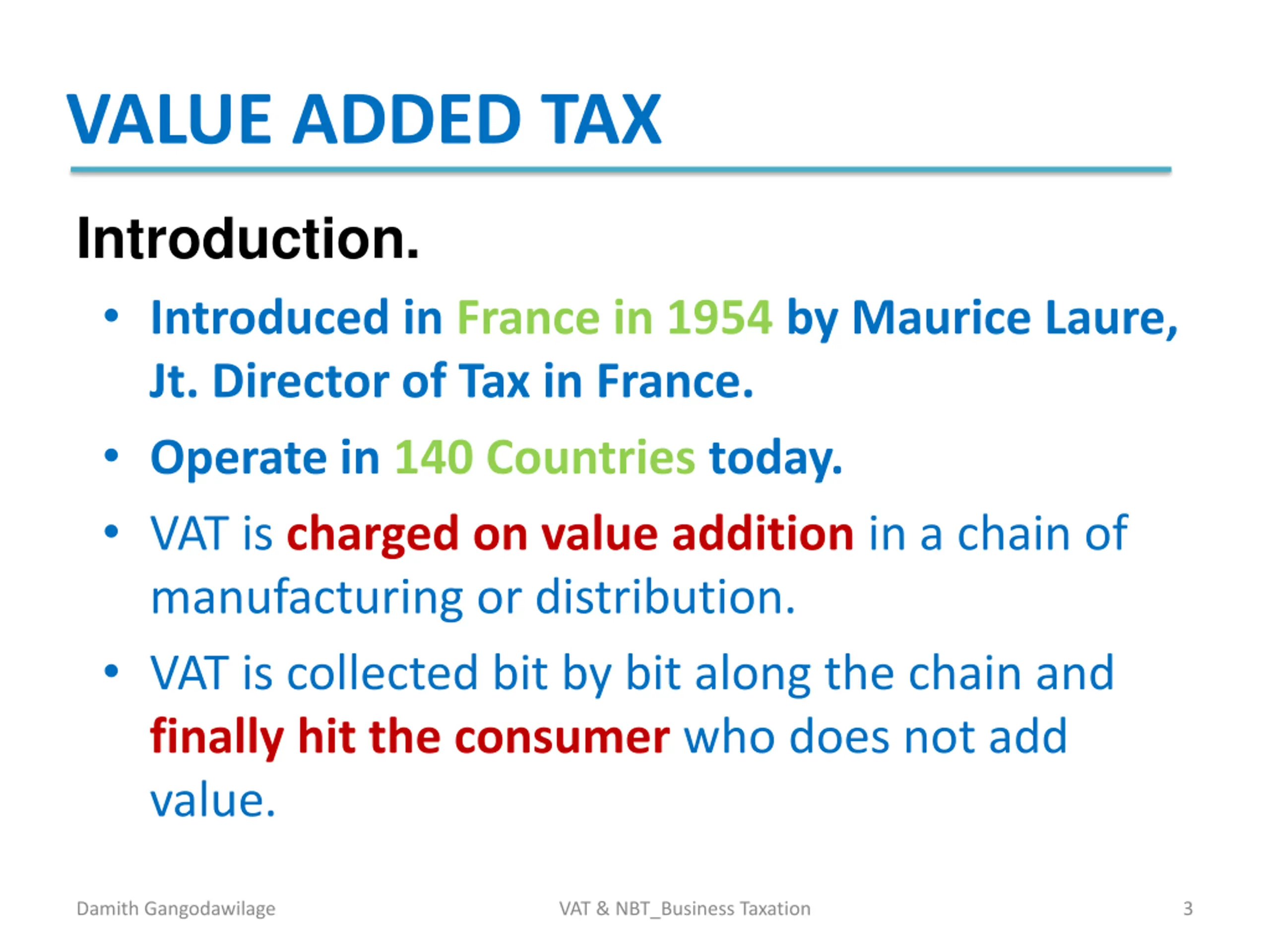 VALUE ADDED TAX

Introduction.

• Introduced in France in 1954 by Maurice Laure, Jt. Director of Tax in France.

• Operate in 140 Countries today.

• VAT is charged on value addition in a chain of manufacturing or distribution.

• VAT is collected bit by bit along the chain and finally hit the consumer who does not add value.

Damith Gangodawilage

VAT & NBT_Business Taxation

3